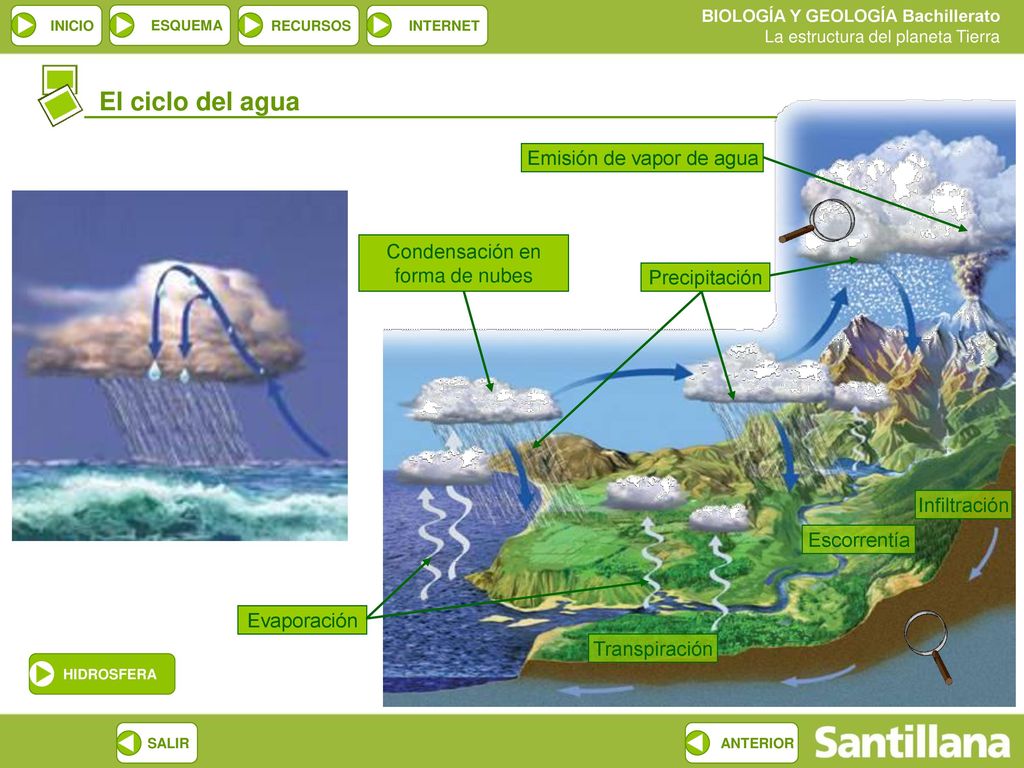 INICIO ESQUEMA RECURSOS INTERNET

BIOLOGÍA Y GEOLOGÍA Bachillerato
La estructura del planeta Tierra

El ciclo del agua

Emisión de vapor de agua

Condensación en forma de nubes

Precipitación

Infiltración

Escorrentía

Evaporación

Transpiración

HIDROSFERA

SALIR

ANTERIOR

Santillana